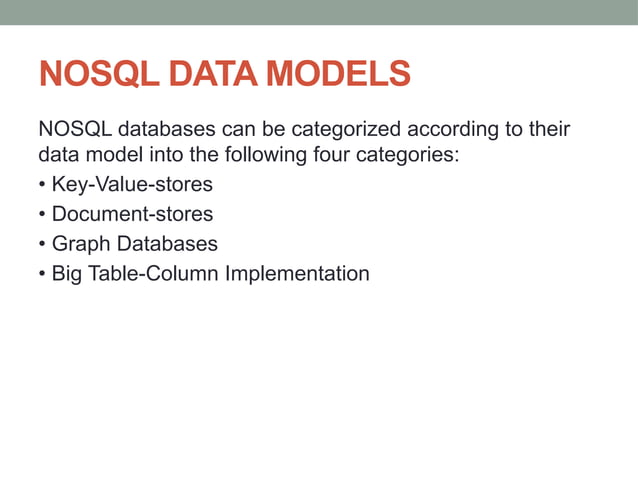 NOSQL DATA MODELS

NOSQL databases can be categorized according to their data model into the following four categories:
• Key-Value-stores
• Document-stores
• Graph Databases
• Big Table-Column Implementation